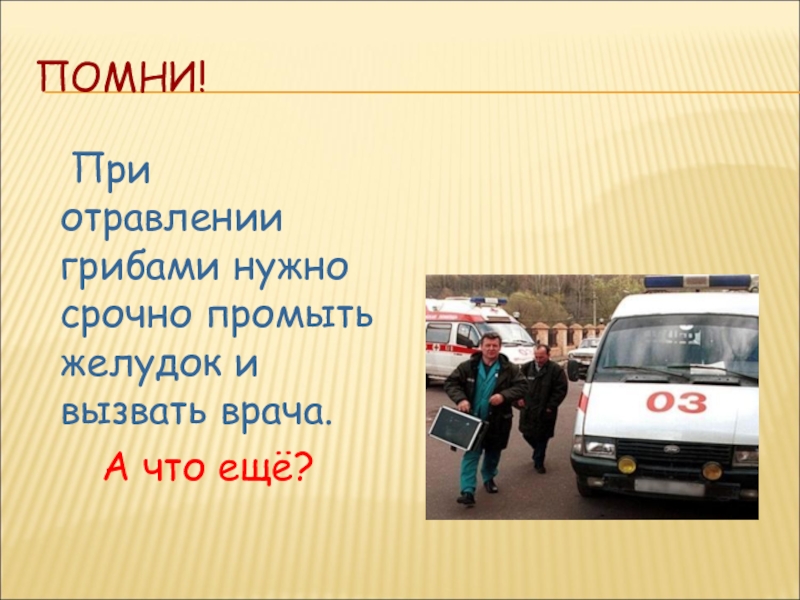 ПОМНИ!

При отравлении грибами нужно срочно промыть желудок и вызвать врача.

А что ещё?

03